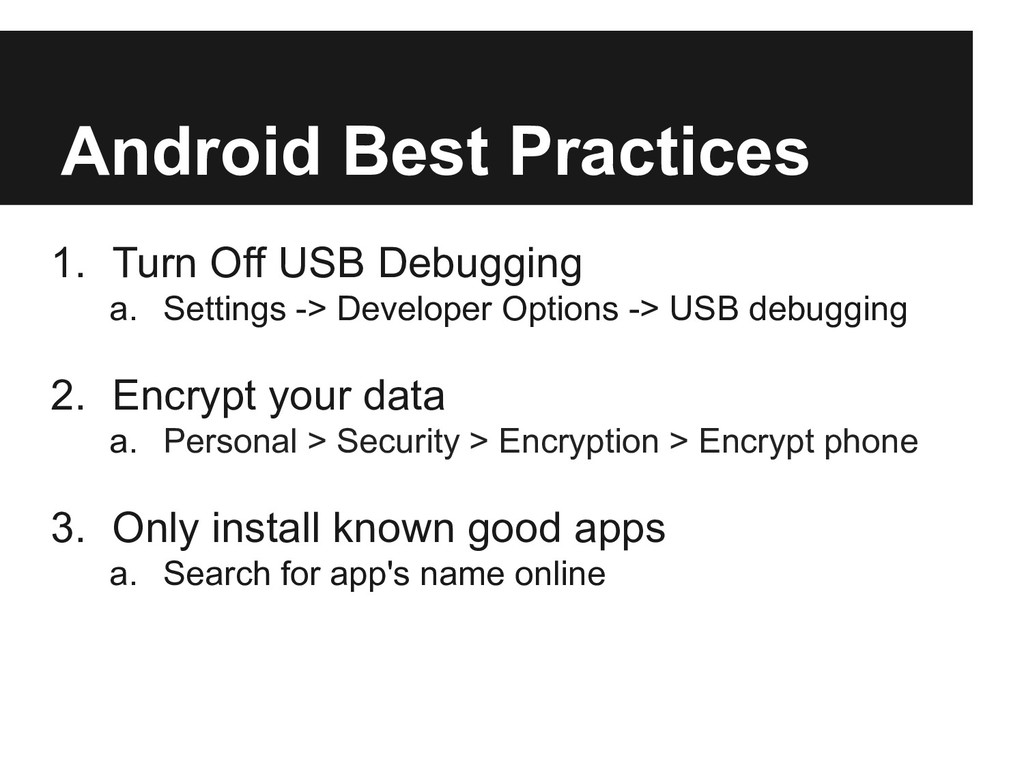 Android Best Practices

1. Turn Off USB Debugging
a. Settings -> Developer Options -> USB debugging

2. Encrypt your data
a. Personal > Security > Encryption > Encrypt phone

3. Only install known good apps
a. Search for app's name online